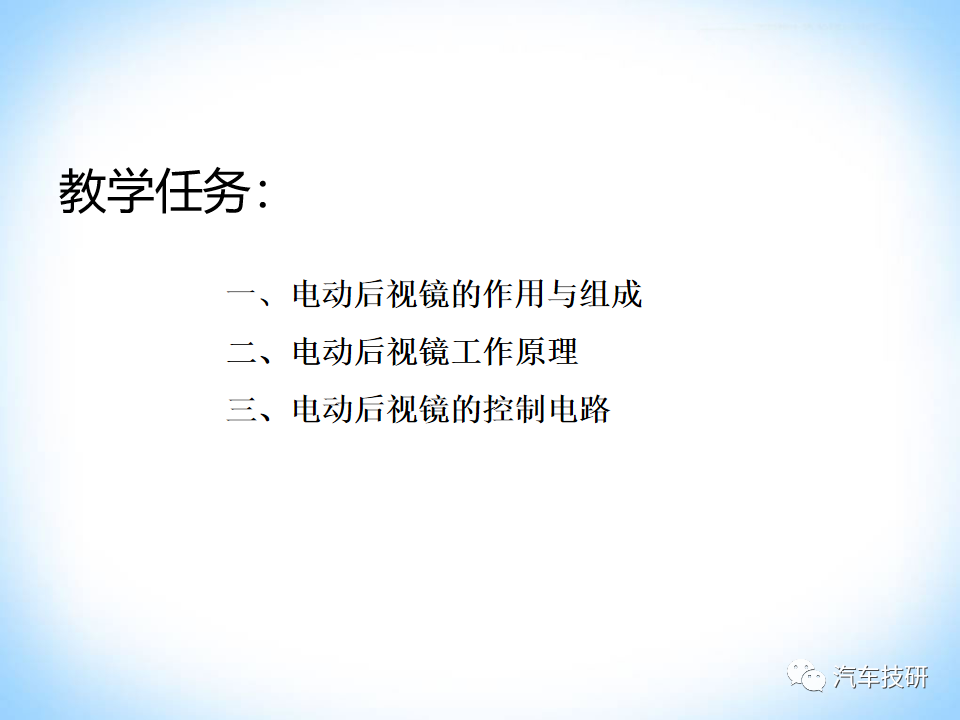 教学任务：

一、电动后视镜的作用与组成

二、电动后视镜工作原理

三、电动后视镜的控制电路

汽车技研